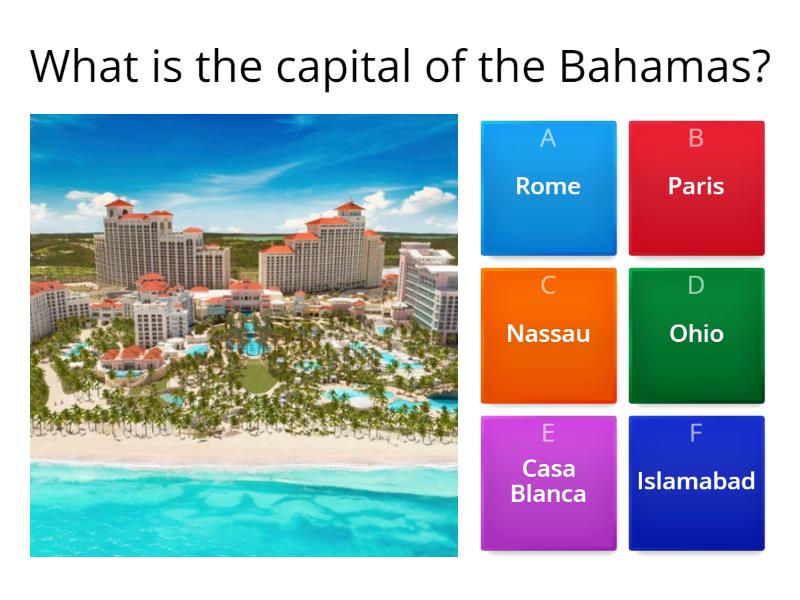 What is the capital of the Bahamas?

A
Rome

B
Paris

C
Nassau

D
Ohio

E
Casa Blanca

F
Islamabad